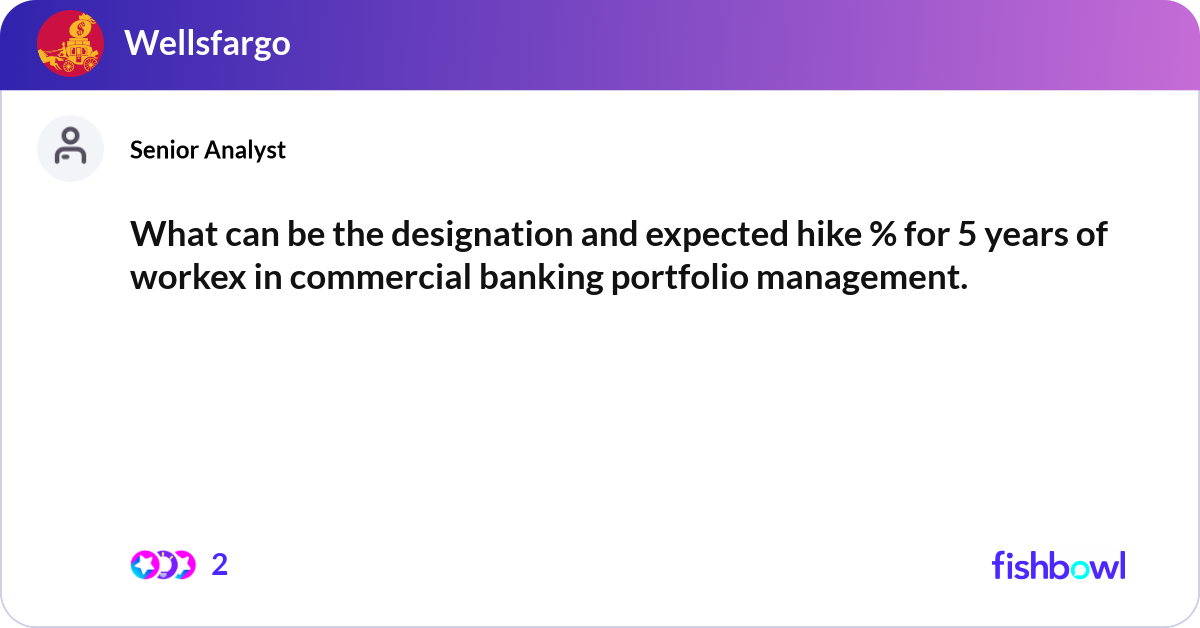 Wellsfargo

Senior Analyst

What can be the designation and expected hike % for 5 years of workex in commercial banking portfolio management.

2

fishbowl